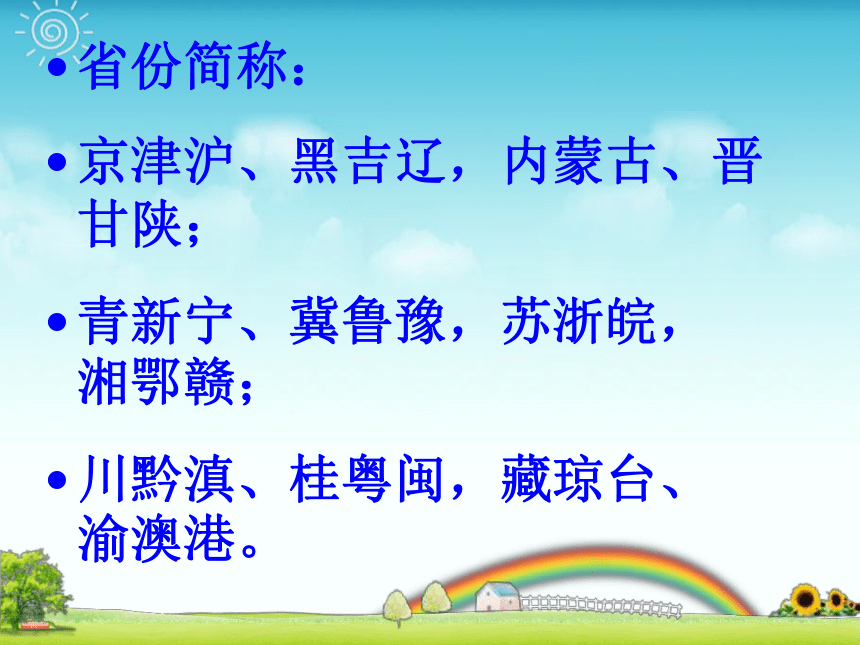 • 省份简称：

• 京津沪、黑吉辽，内蒙古、晋甘陕；

• 青新宁、冀鲁豫，苏浙皖，湘鄂赣；

• 川黔滇、桂粤闽，藏琼台、渝澳港。